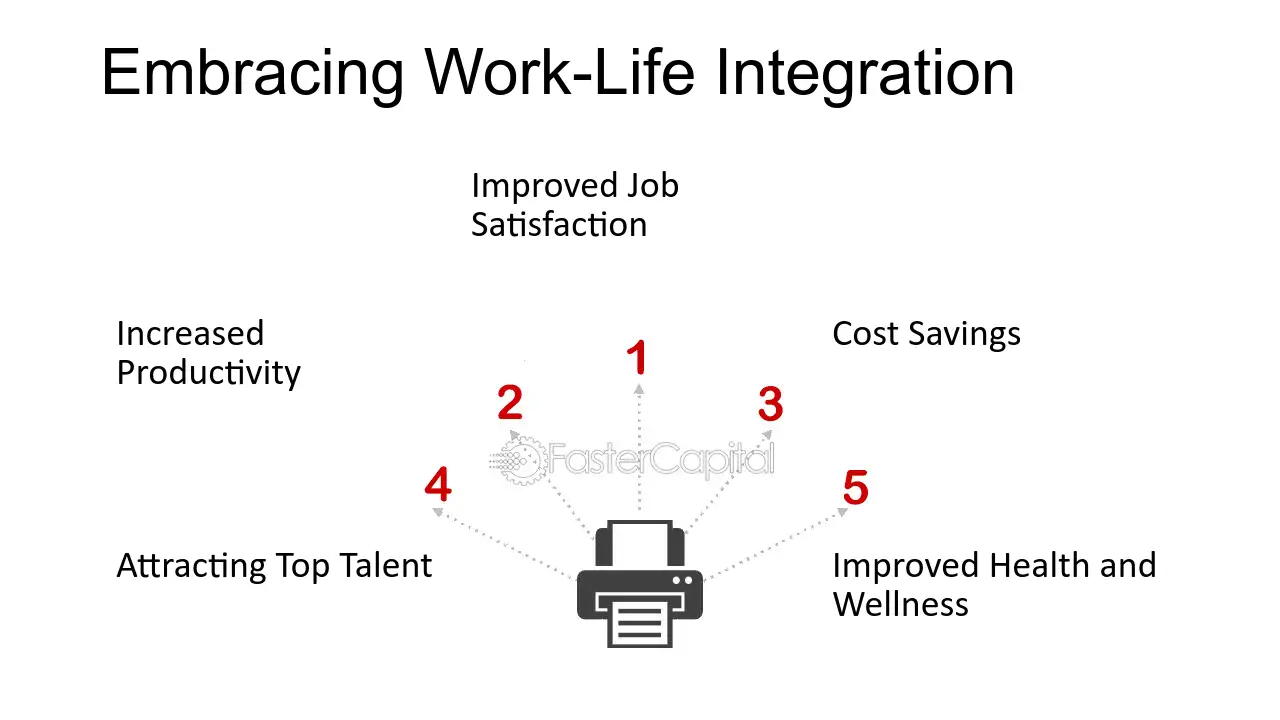 Embracing Work-Life Integration

Improved Job Satisfaction

Increased Productivity

Cost Savings

1

2

3

4

5

Attracting Top Talent

Improved Health and Wellness

FasterCapital